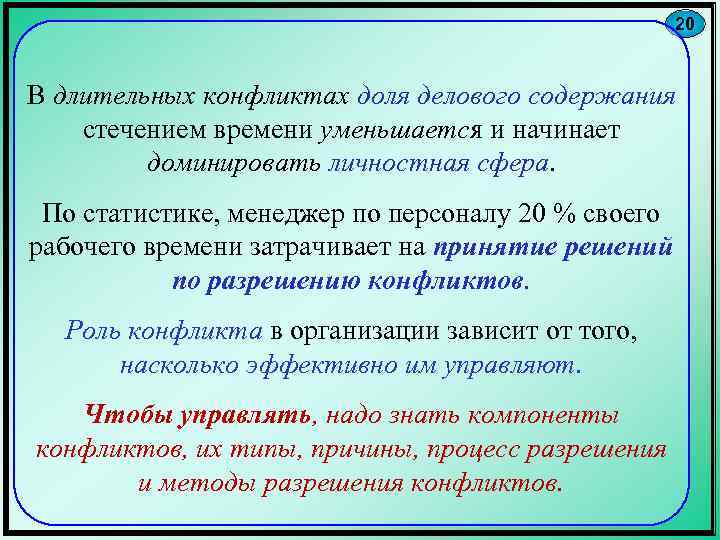 20

В длительных конфликтах доля делового содержания стечением времени уменьшается и начинает доминировать личностная сфера.

По статистике, менеджер по персоналу 20 % своего рабочего времени затрачивает на принятие решений по разрешению конфликтов.

Роль конфликта в организации зависит от того, насколько эффективно им управляют.

Чтобы управлять, надо знать компоненты конфликтов, их типы, причины, процесс разрешения и методы разрешения конфликтов.